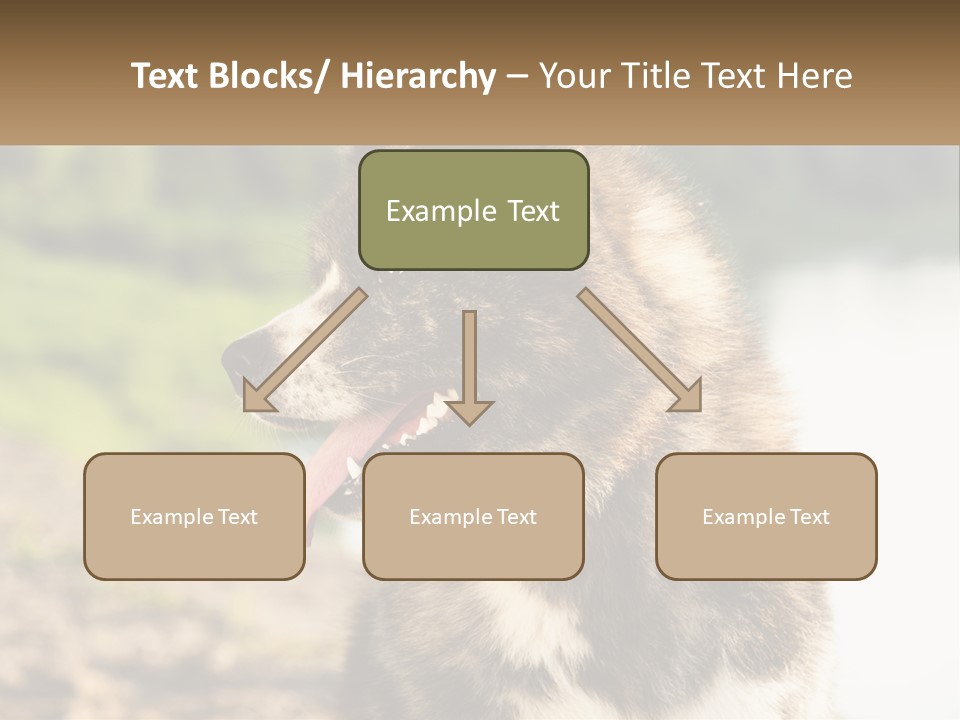 Text Blocks/ Hierarchy – Your Title Text Here

Example Text

Example Text

Example Text

Example Text